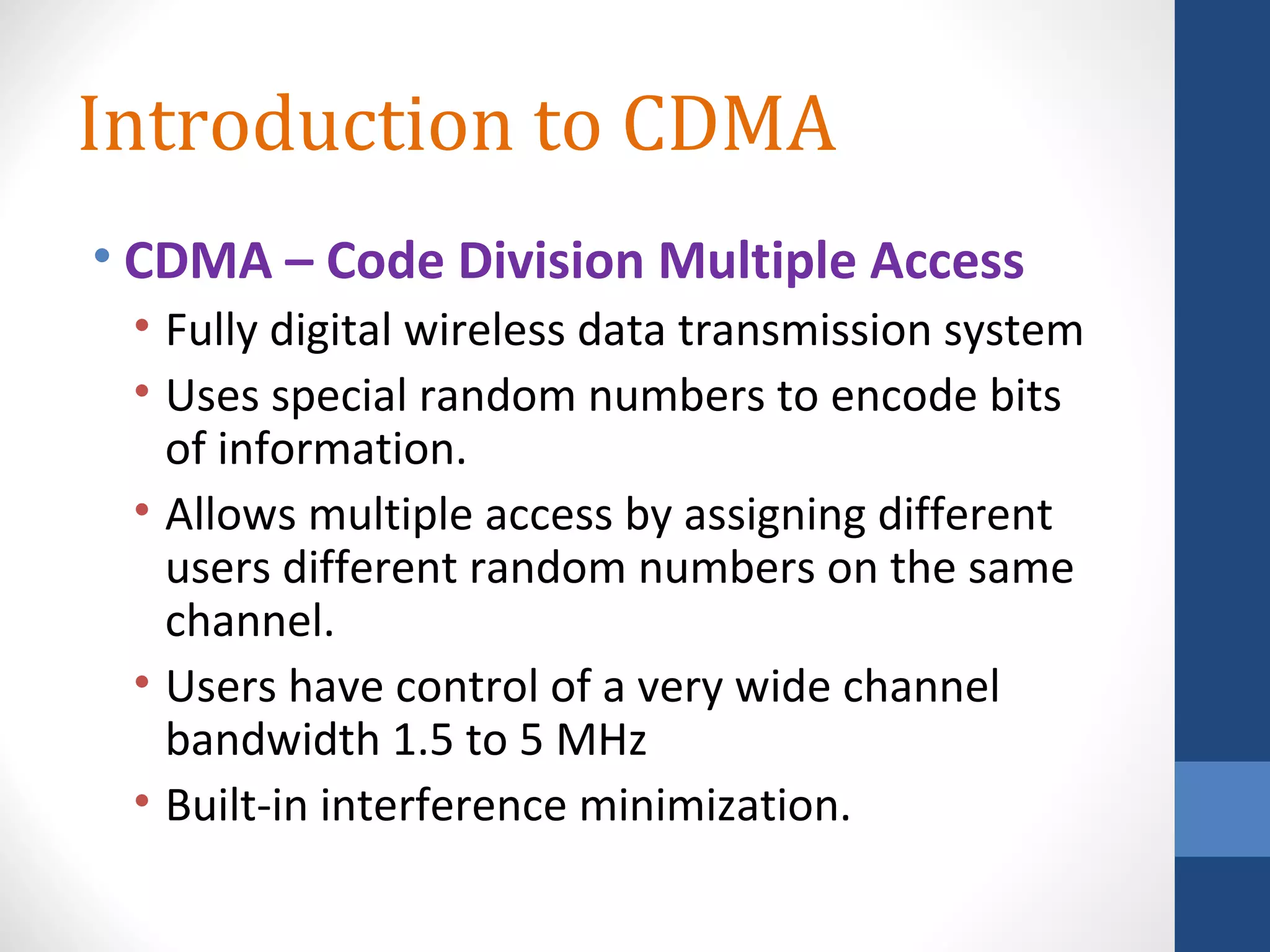 Introduction to CDMA

• CDMA – Code Division Multiple Access
  • Fully digital wireless data transmission system
  • Uses special random numbers to encode bits of information.
  • Allows multiple access by assigning different users different random numbers on the same channel.
  • Users have control of a very wide channel bandwidth 1.5 to 5 MHz
  • Built-in interference minimization.